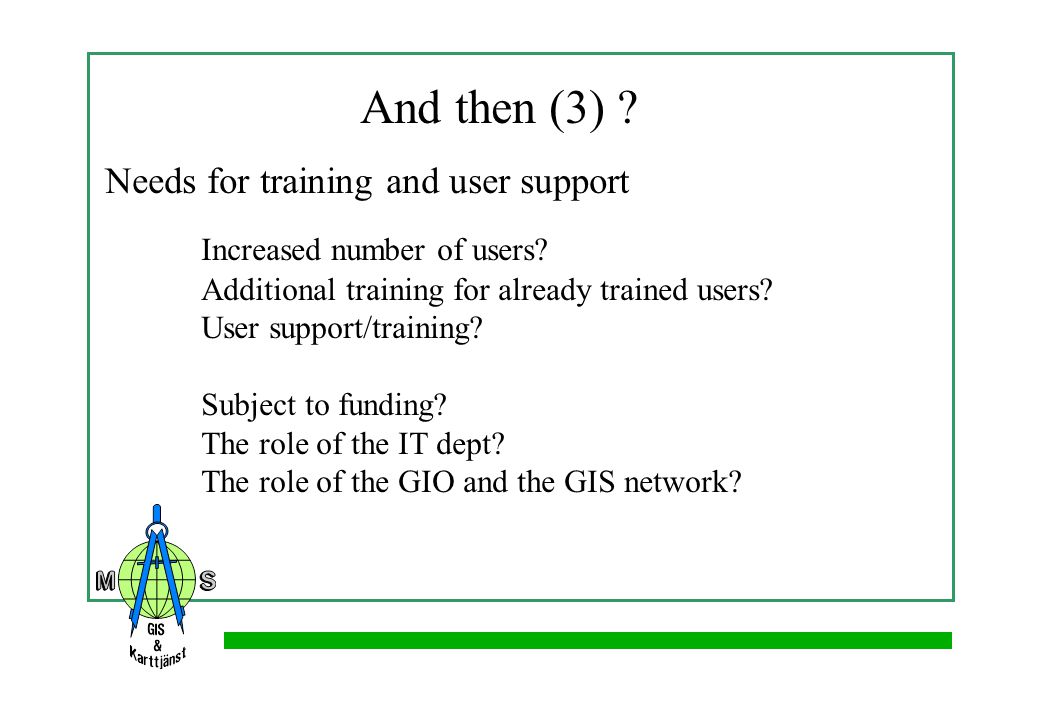 And then (3) ?

Needs for training and user support

Increased number of users?
Additional training for already trained users?
User support/training?

Subject to funding?
The role of the IT dept?
The role of the GIO and the GIS network?

M S
GIS
&
Karttjänst